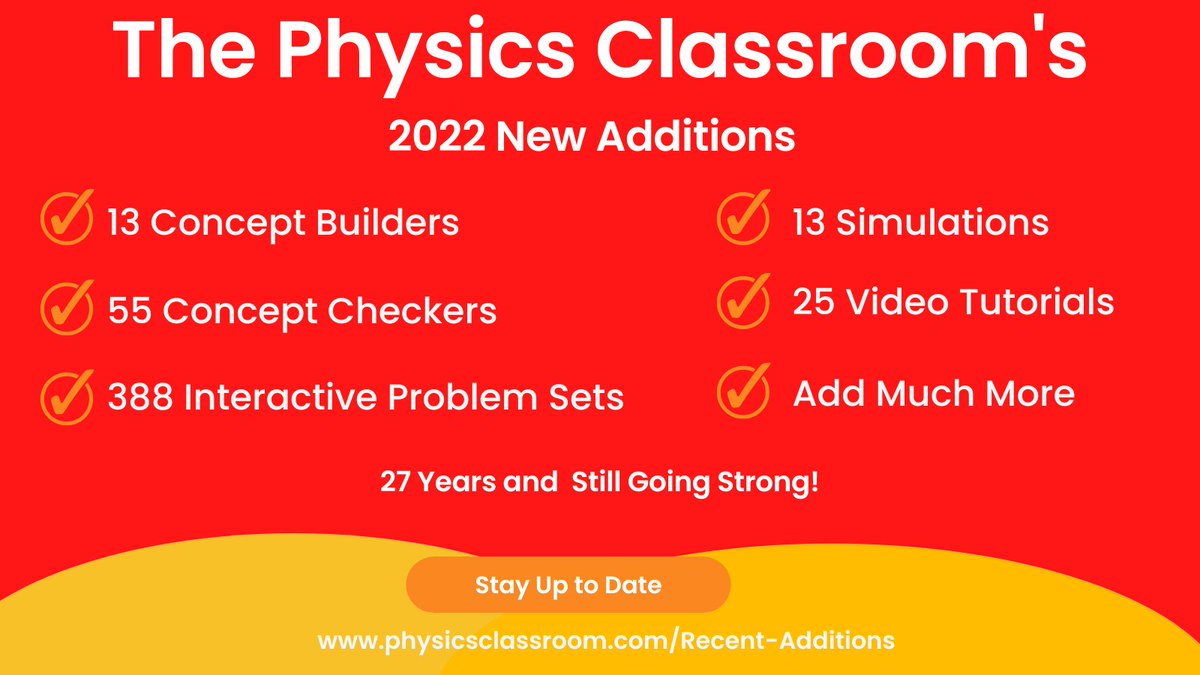 The Physics Classroom's

2022 New Additions

13 Concept Builders

55 Concept Checkers

388 Interactive Problem Sets

13 Simulations

25 Video Tutorials

Add Much More

27 Years and Still Going Strong!

Stay Up to Date

www.physicsclassroom.com/Recent-Additions